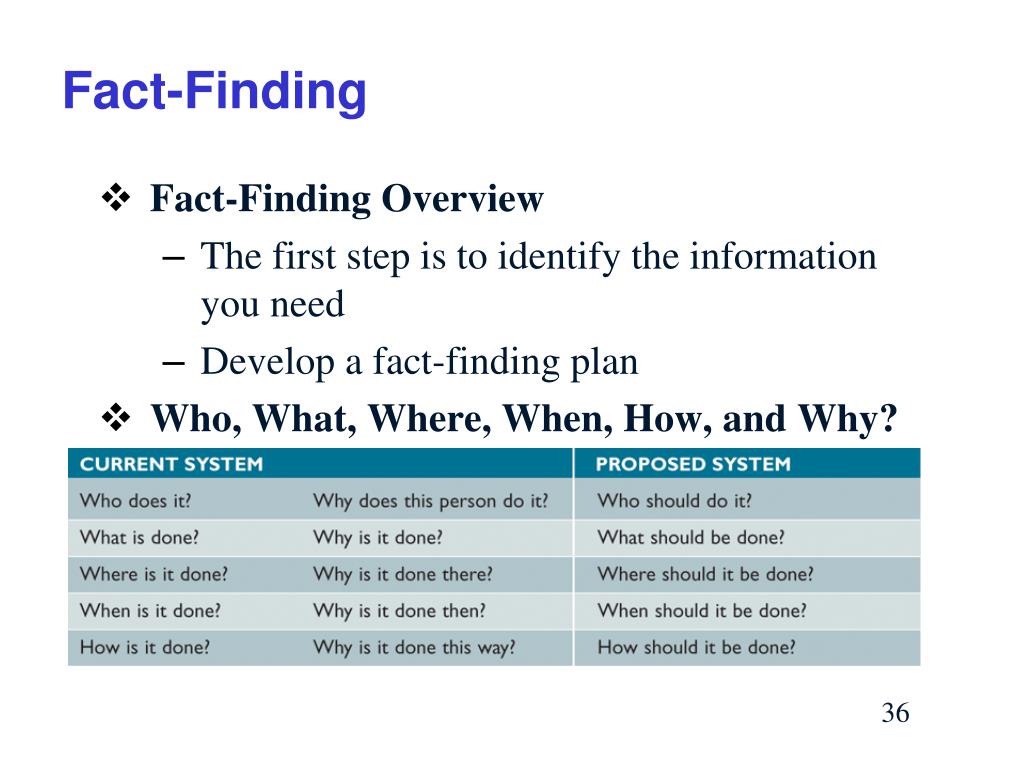 Fact-Finding

❖ Fact-Finding Overview
– The first step is to identify the information you need
– Develop a fact-finding plan
❖ Who, What, Where, When, How, and Why?

| CURRENT SYSTEM | | PROPOSED SYSTEM |
|---|---|---|
| Who does it? | Why does this person do it? | Who should do it? |
| What is done? | Why is it done? | What should be done? |
| Where is it done? | Why is it done there? | Where should it be done? |
| When is it done? | Why is it done then? | When should it be done? |
| How is it done? | Why is it done this way? | How should it be done? |

36